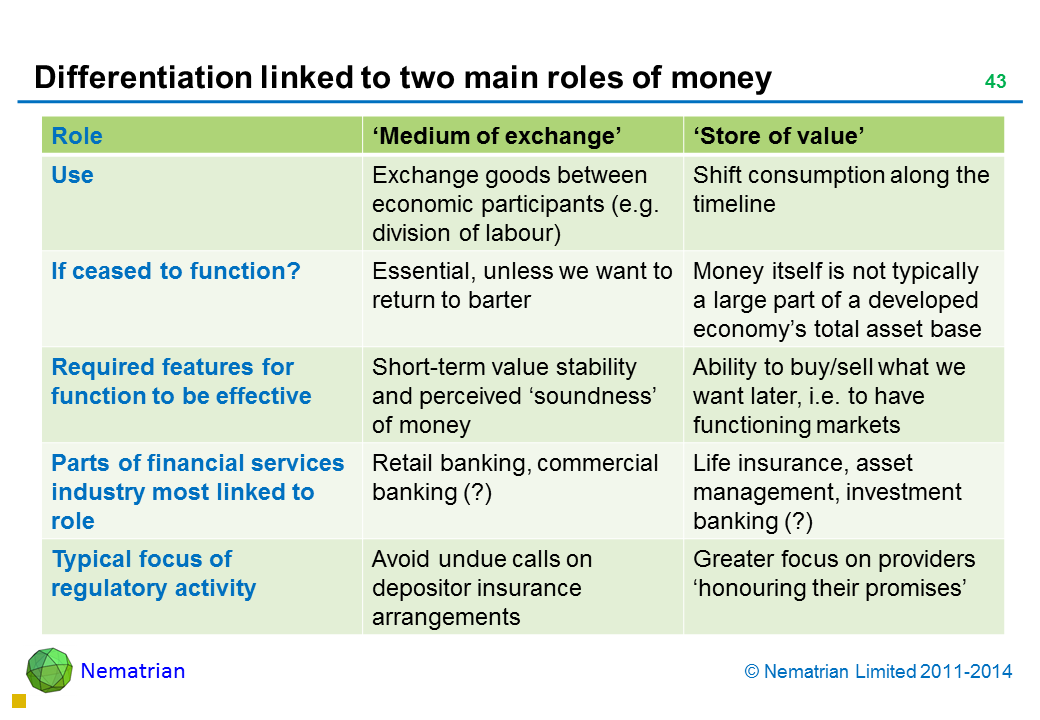 Differentiation linked to two main roles of money

43

| Role | 'Medium of exchange' | 'Store of value' |
|---|---|---|
| Use | Exchange goods between economic participants (e.g. division of labour) | Shift consumption along the timeline |
| If ceased to function? | Essential, unless we want to return to barter | Money itself is not typically a large part of a developed economy's total asset base |
| Required features for function to be effective | Short-term value stability and perceived 'soundness' of money | Ability to buy/sell what we want later, i.e. to have functioning markets |
| Parts of financial services industry most linked to role | Retail banking, commercial banking (?) | Life insurance, asset management, investment banking (?) |
| Typical focus of regulatory activity | Avoid undue calls on depositor insurance arrangements | Greater focus on providers 'honouring their promises' |

Nematrian

© Nematrian Limited 2011-2014